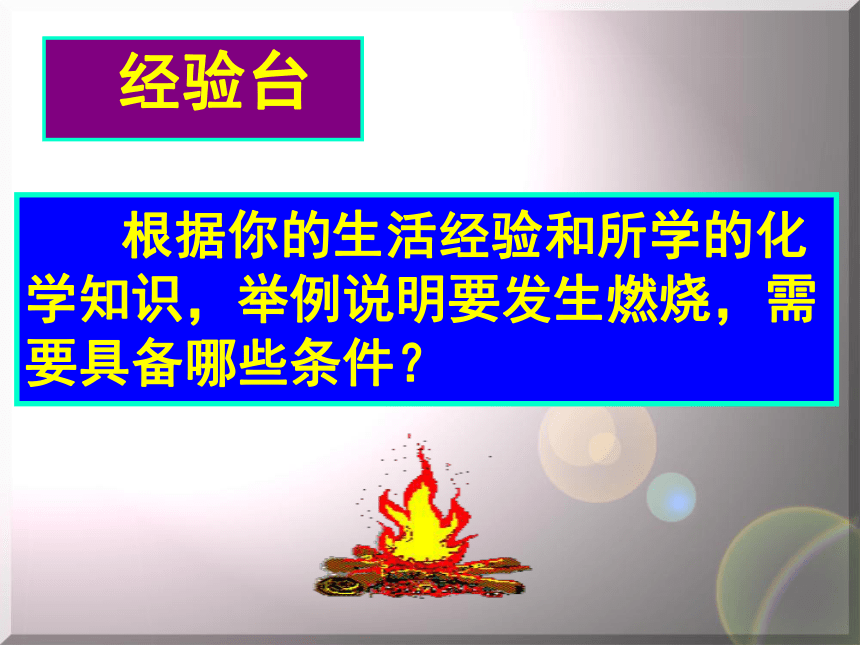 经验台

根据你的生活经验和所学的化学知识，举例说明要发生燃烧，需要具备哪些条件？